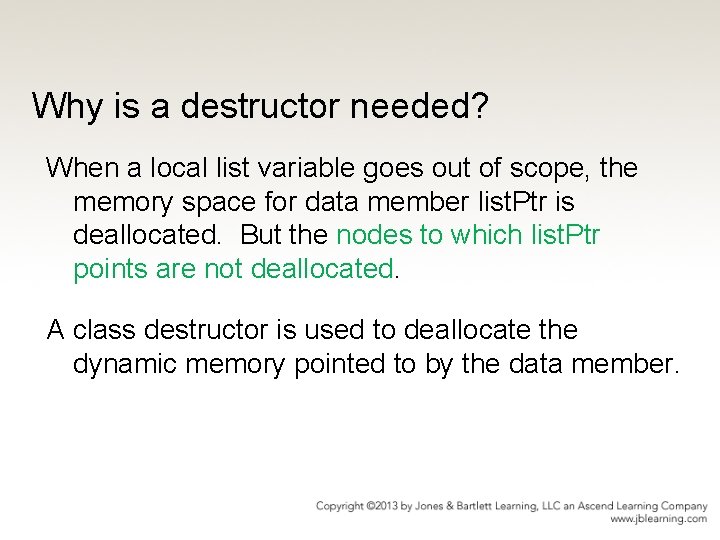 Why is a destructor needed?

When a local list variable goes out of scope, the memory space for data member listPtr is deallocated.  But the nodes to which listPtr points are not deallocated.

A class destructor is used to deallocate the dynamic memory pointed to by the data member.

Copyright ©2013 by Jones & Bartlett Learning, LLC an Ascend Learning Company
www.jblearning.com